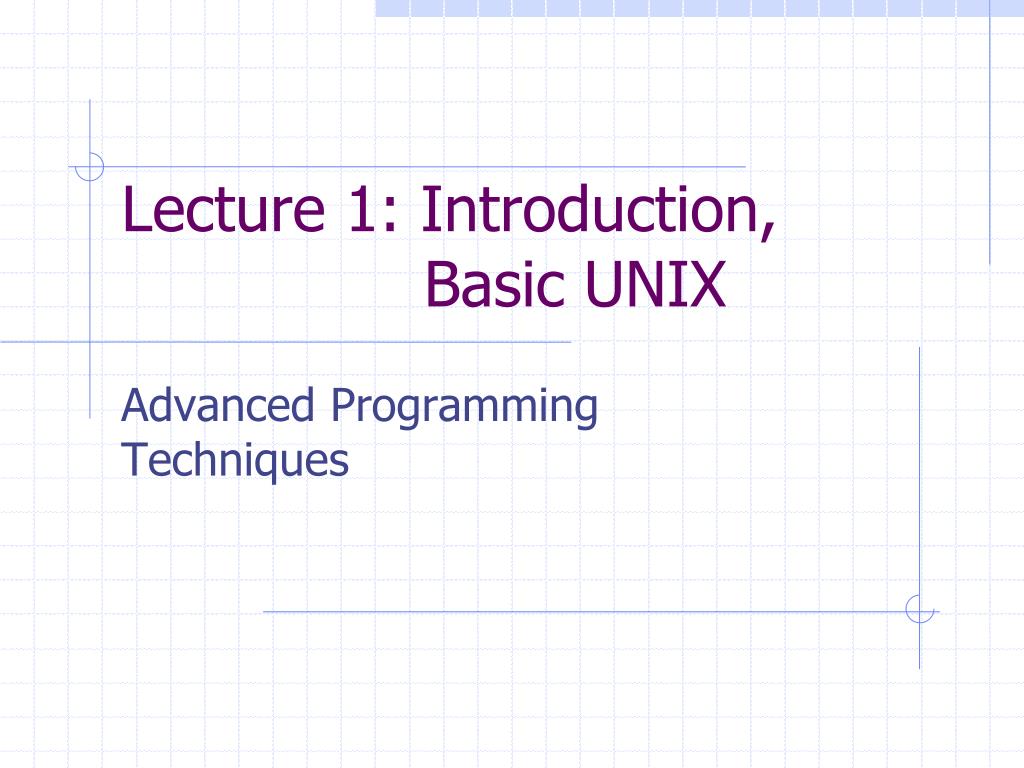 Lecture 1: Introduction, Basic UNIX

Advanced Programming Techniques